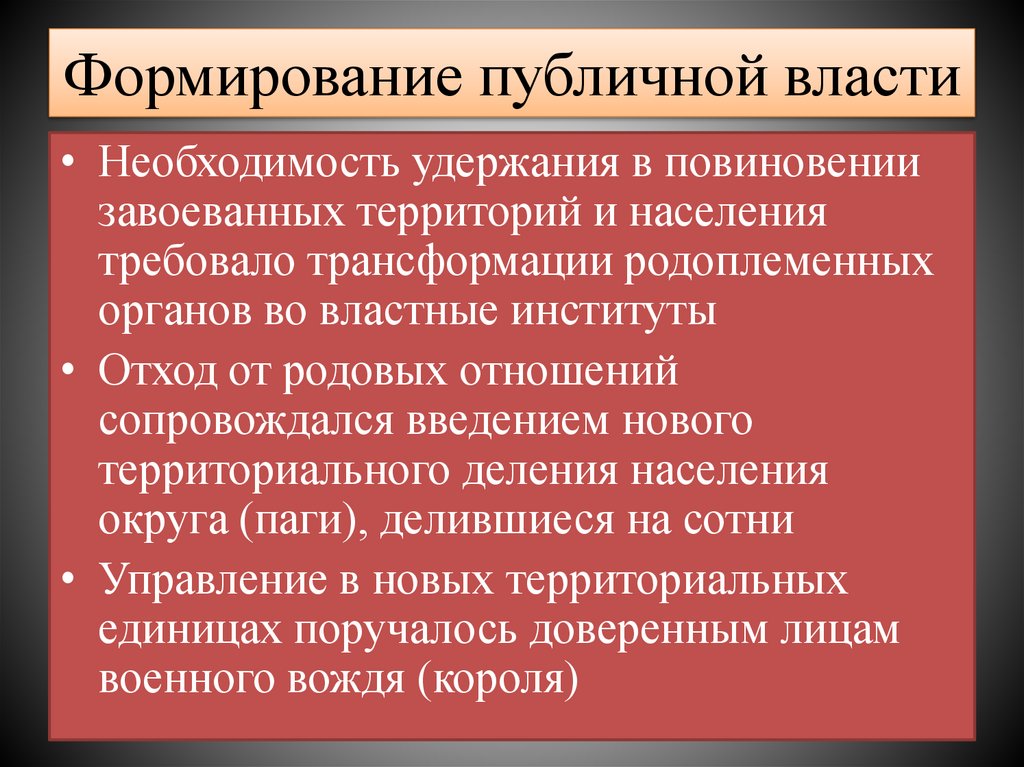 Формирование публичной власти

• Необходимость удержания в повиновении завоеванных территорий и населения требовало трансформации родоплеменных органов во властные институты
• Отход от родовых отношений сопровождался введением нового территориального деления населения округа (паги), делившиеся на сотни
• Управление в новых территориальных единицах поручалось доверенным лицам военного вождя (короля)